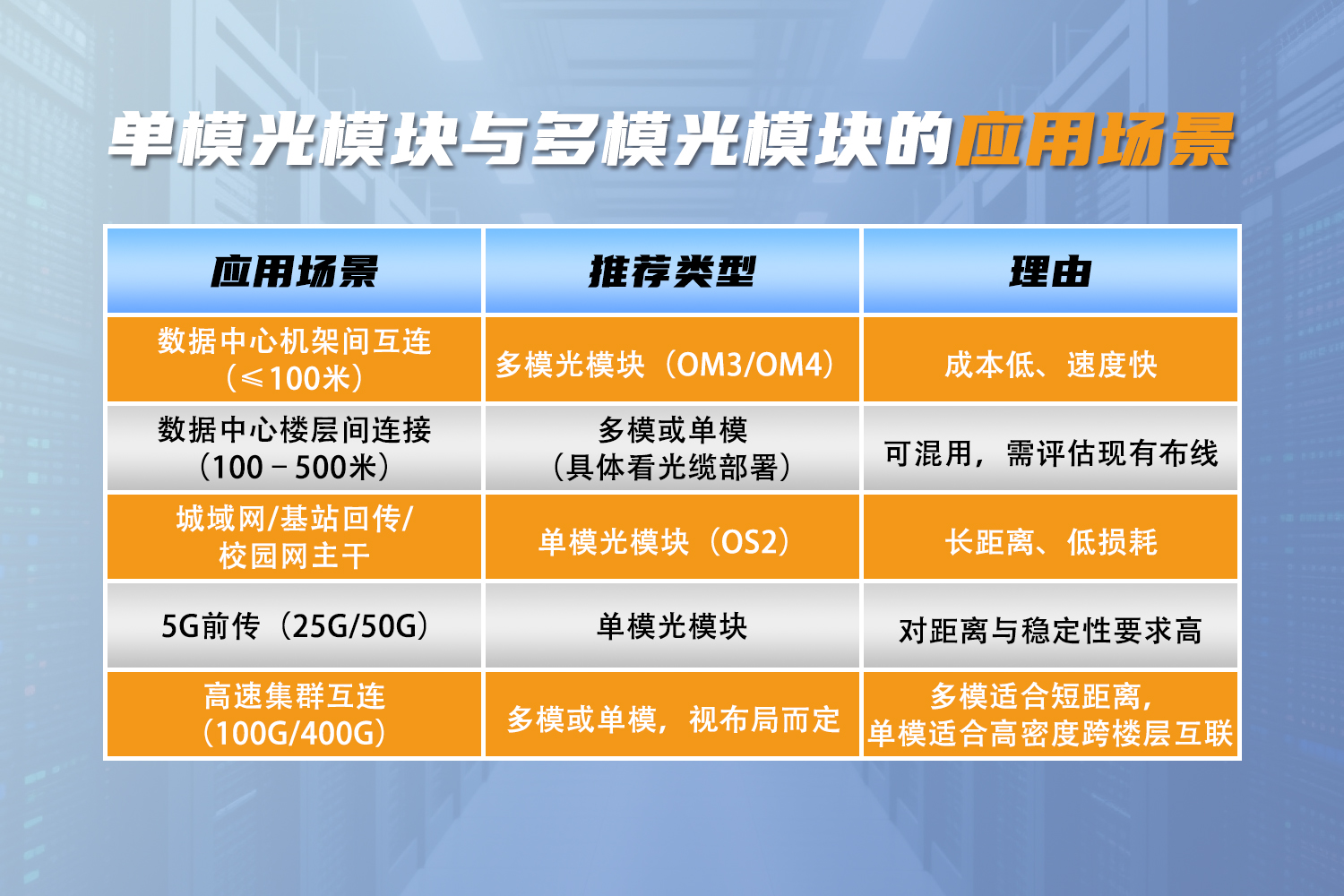 单模光模块与多模光模块的应用场景

| 应用场景 | 推荐类型 | 理由 |
|---|---|---|
| 数据中心机架间互连（≤100米） | 多模光模块（OM3/OM4） | 成本低、速度快 |
| 数据中心楼层间连接（100－500米） | 多模或单模（具体看光缆部署） | 可混用，需评估现有布线 |
| 城域网/基站回传/校园网主干 | 单模光模块（OS2） | 长距离、低损耗 |
| 5G前传（25G/50G） | 单模光模块 | 对距离与稳定性要求高 |
| 高速集群互连（100G/400G） | 多模或单模，视布局而定 | 多模适合短距离，单模适合高密度跨楼层互联 |